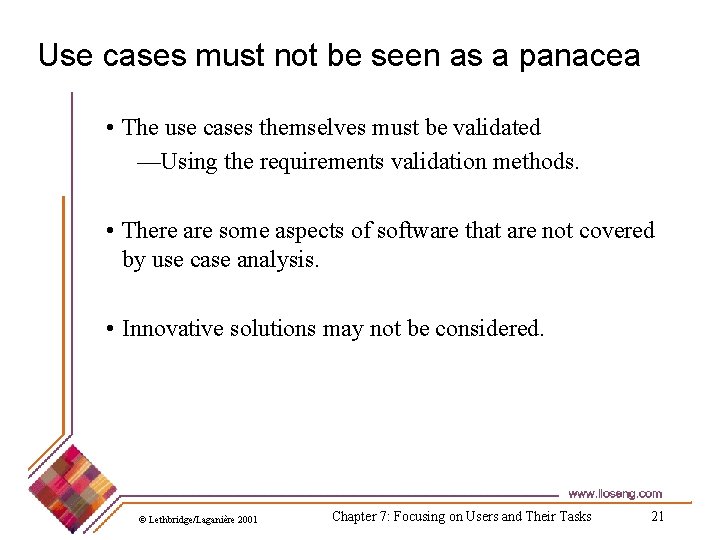 Use cases must not be seen as a panacea

• The use cases themselves must be validated
—Using the requirements validation methods.

• There are some aspects of software that are not covered by use case analysis.

• Innovative solutions may not be considered.

www.lloseng.com

© Lethbridge/Laganière 2001

Chapter 7: Focusing on Users and Their Tasks

21